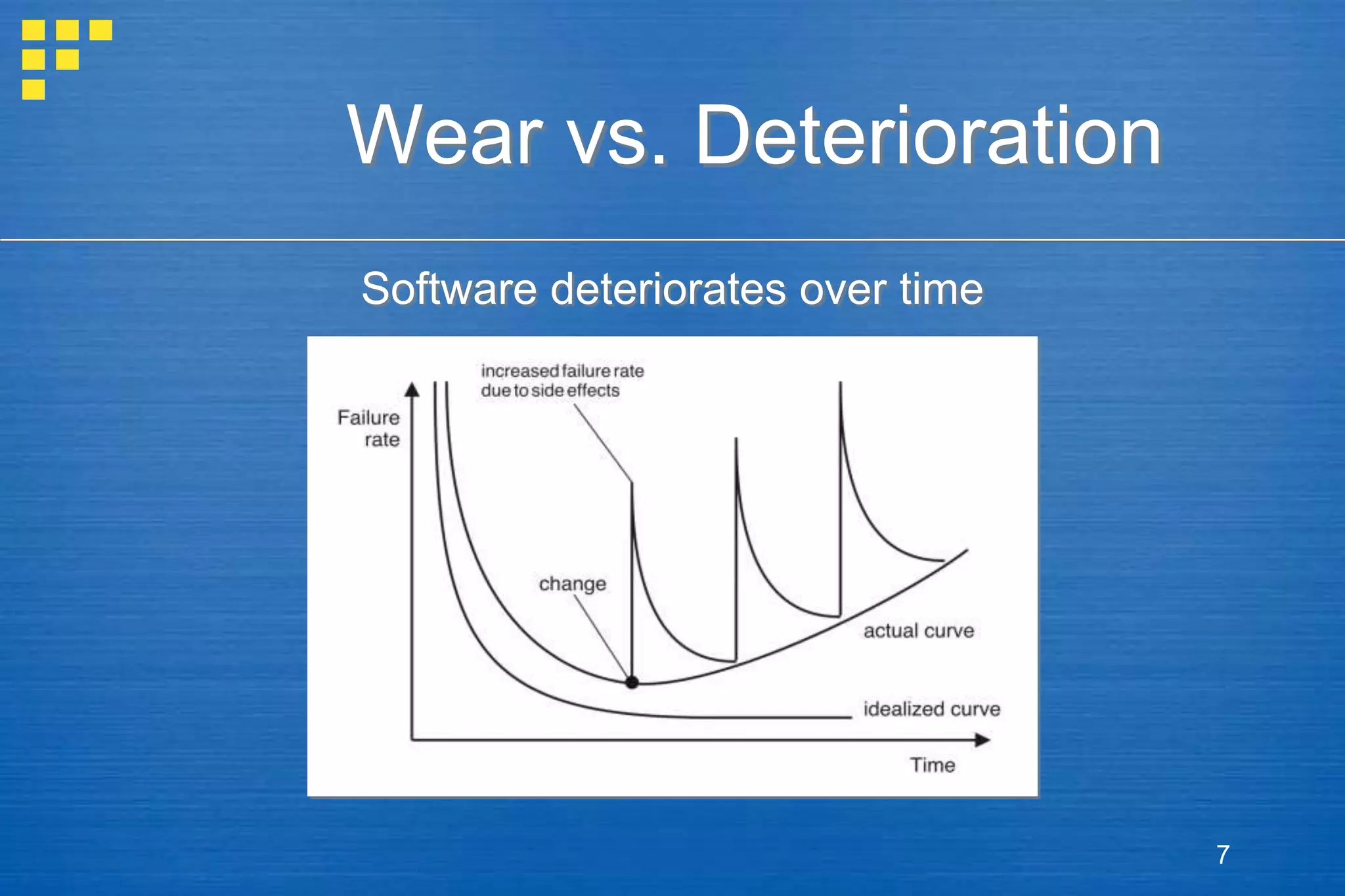 Wear vs. Deterioration

Software deteriorates over time

increased failure rate due to side effects

Failure rate

change

actual curve

idealized curve

Time

7